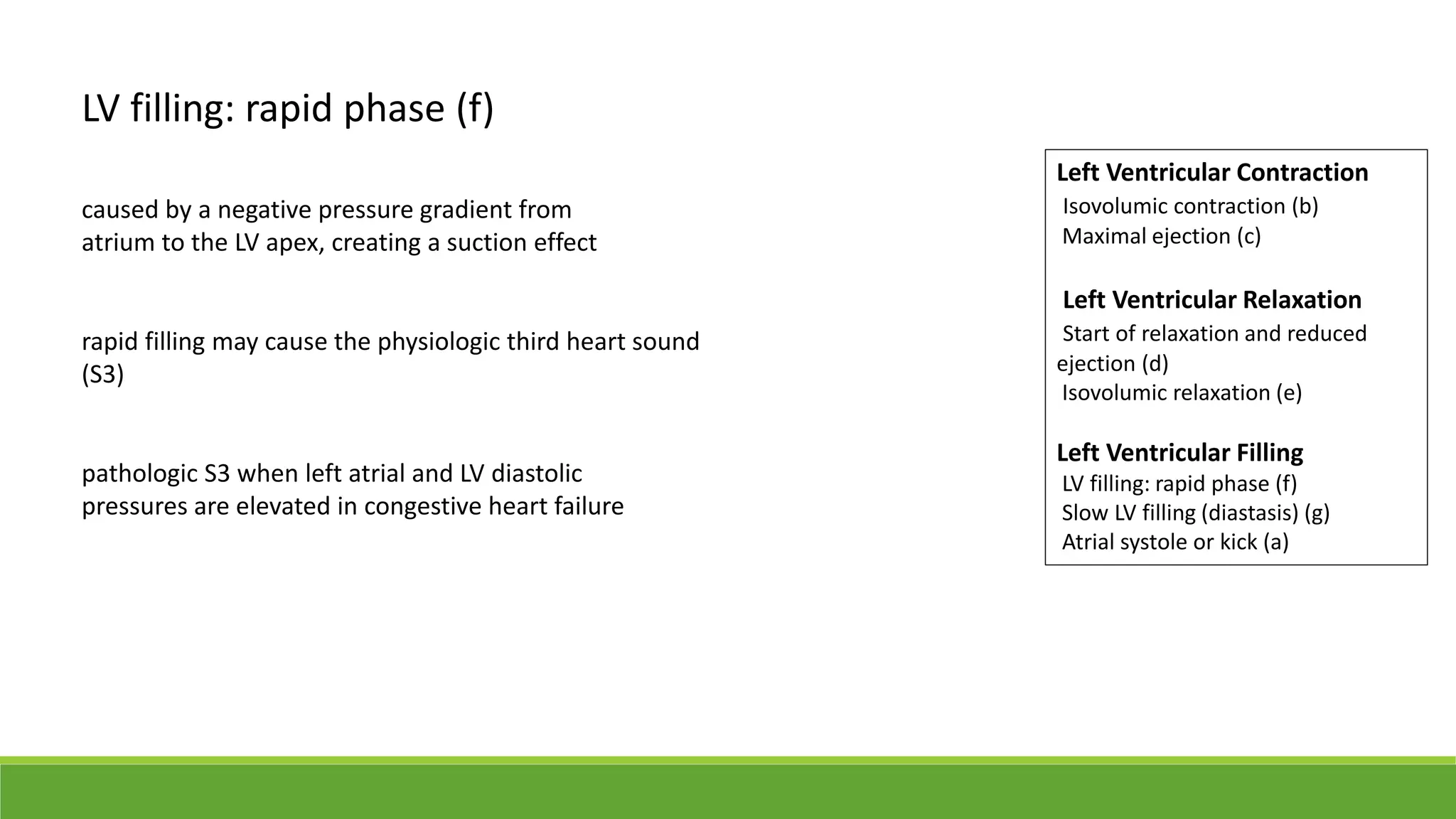 LV filling: rapid phase (f)

caused by a negative pressure gradient from atrium to the LV apex, creating a suction effect

rapid filling may cause the physiologic third heart sound (S3)

pathologic S3 when left atrial and LV diastolic pressures are elevated in congestive heart failure

Left Ventricular Contraction
Isovolumic contraction (b)
Maximal ejection (c)

Left Ventricular Relaxation
Start of relaxation and reduced ejection (d)
Isovolumic relaxation (e)

Left Ventricular Filling
LV filling: rapid phase (f)
Slow LV filling (diastasis) (g)
Atrial systole or kick (a)